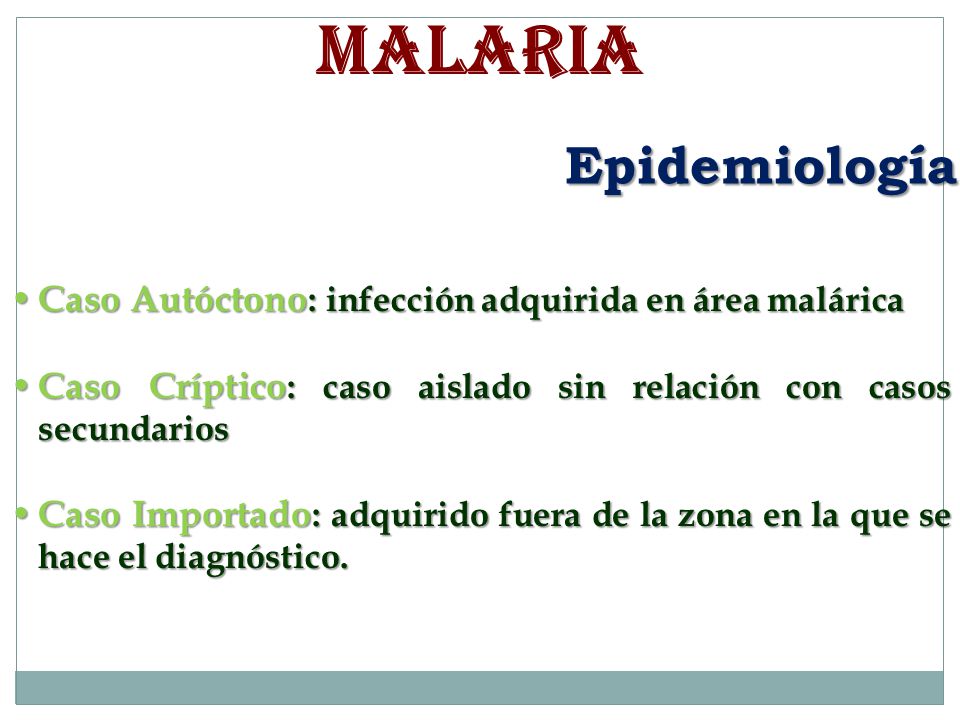 MALARIA

Epidemiología

• Caso Autóctono: infección adquirida en área malárica

• Caso Críptico: caso aislado sin relación con casos secundarios

• Caso Importado: adquirido fuera de la zona en la que se hace el diagnóstico.